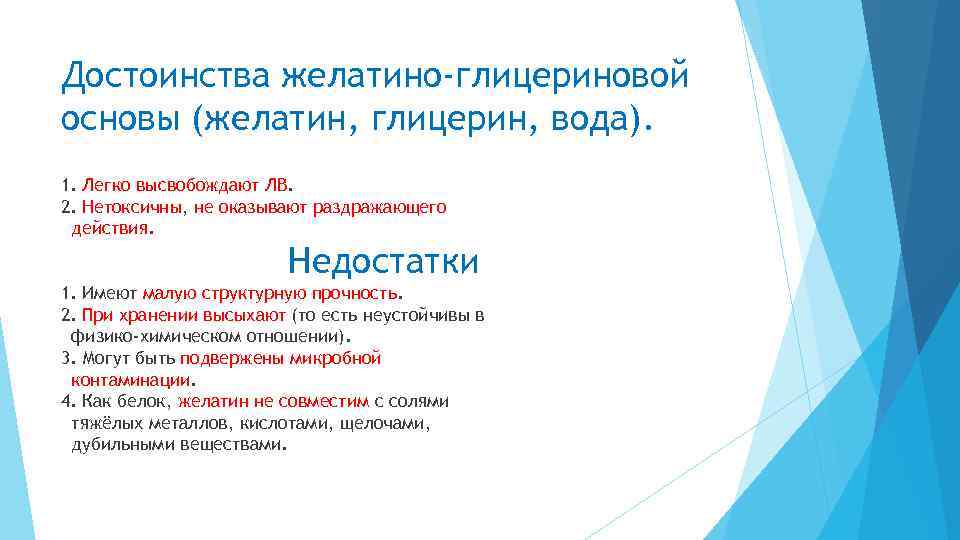 Достоинства желатино-глицериновой основы (желатин, глицерин, вода).

1. Легко высвобождают ЛВ.
2. Нетоксичны, не оказывают раздражающего действия.

Недостатки

1. Имеют малую структурную прочность.
2. При хранении высыхают (то есть неустойчивы в физико-химическом отношении).
3. Могут быть подвержены микробной контаминации.
4. Как белок, желатин не совместим с солями тяжёлых металлов, кислотами, щелочами, дубильными веществами.